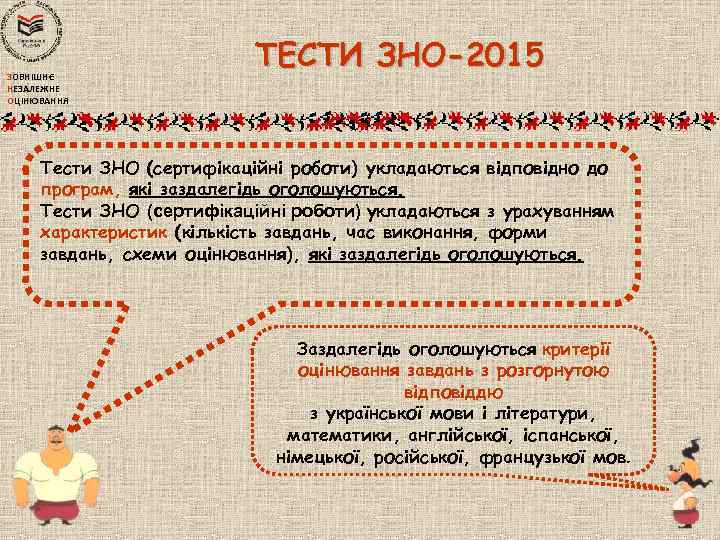 ЗОВНІШНЄ
НЕЗАЛЕЖНЕ
ОЦІНЮВАННЯ

ТЕСТИ ЗНО-2015

Тести ЗНО (сертифікаційні роботи) укладаються відповідно до програм, які заздалегідь оголошуються.
Тести ЗНО (сертифікаційні роботи) укладаються з урахуванням характеристик (кількість завдань, час виконання, форми завдань, схеми оцінювання), які заздалегідь оголошуються.

Заздалегідь оголошуються критерії оцінювання завдань з розгорнутою відповіддю
з української мови і літератури, математики, англійської, іспанської, німецької, російської, французької мов.